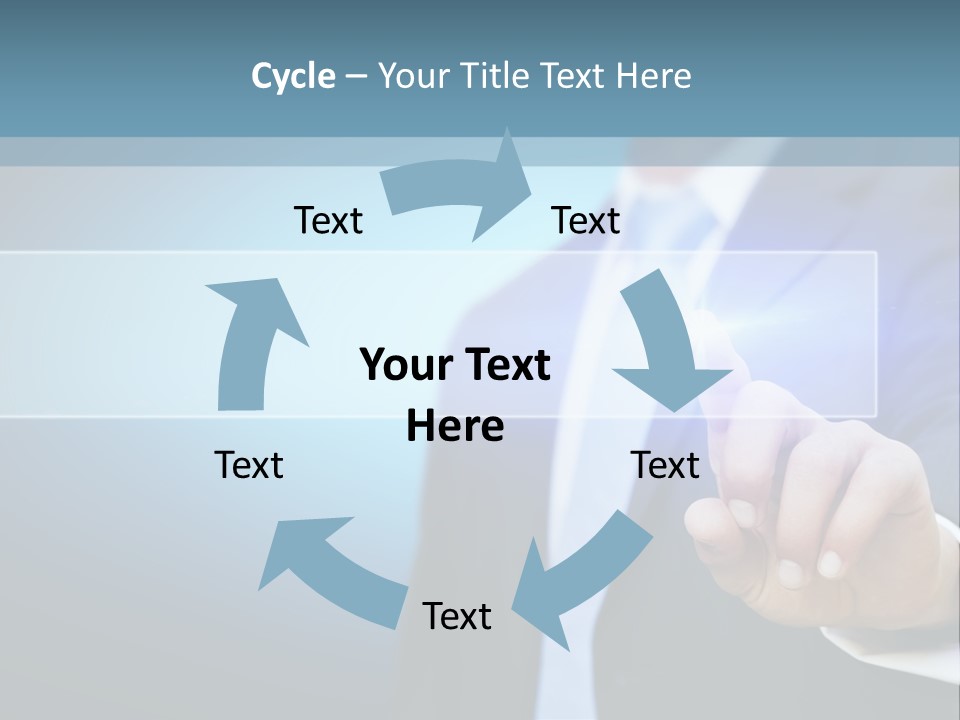 Cycle – Your Title Text Here

Text

Text

Your Text Here

Text

Text

Text